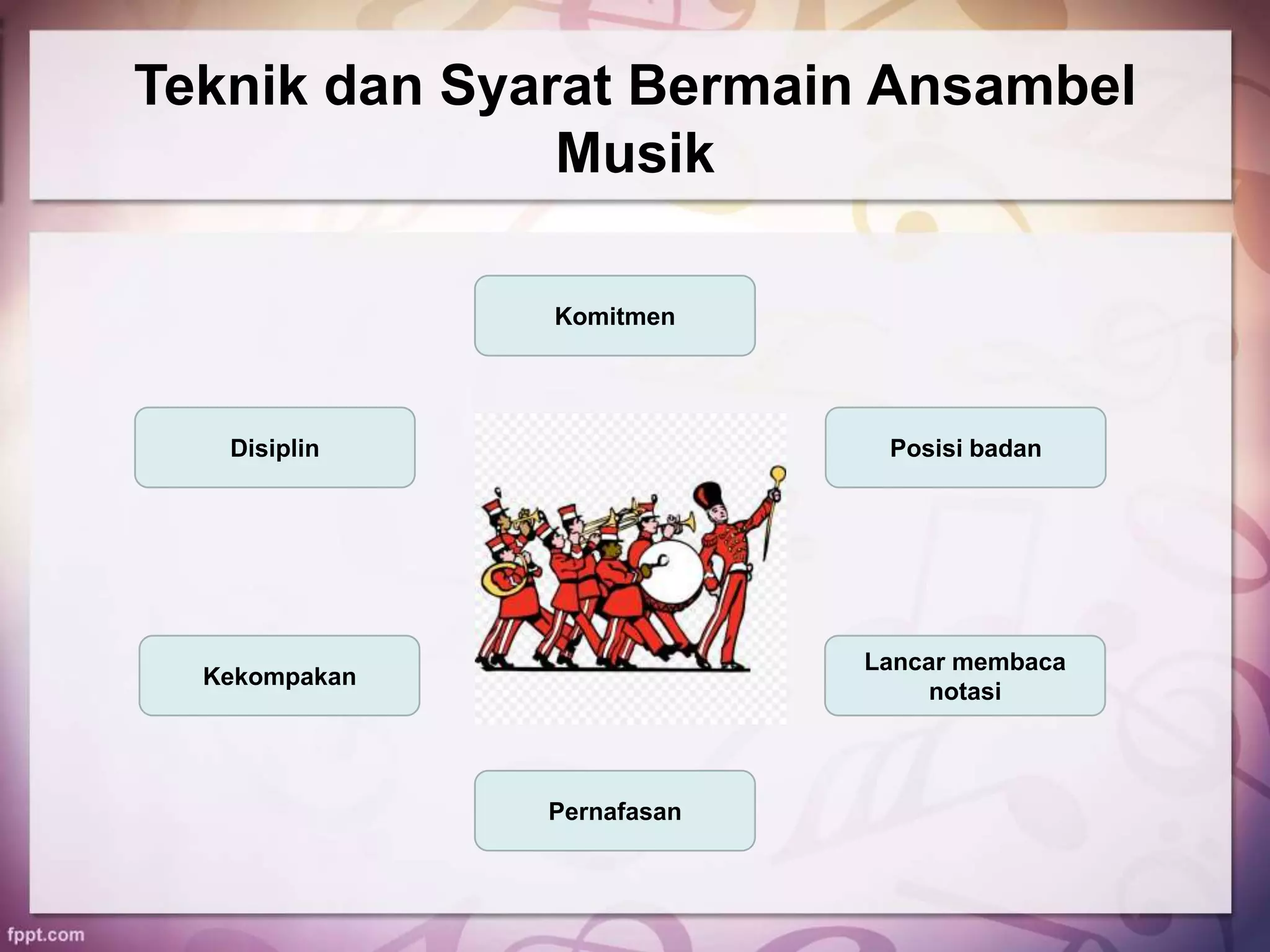 Teknik dan Syarat Bermain Ansambel Musik

Komitmen

Disiplin

Posisi badan

Kekompakan

Lancar membaca notasi

Pernafasan

fppt.com